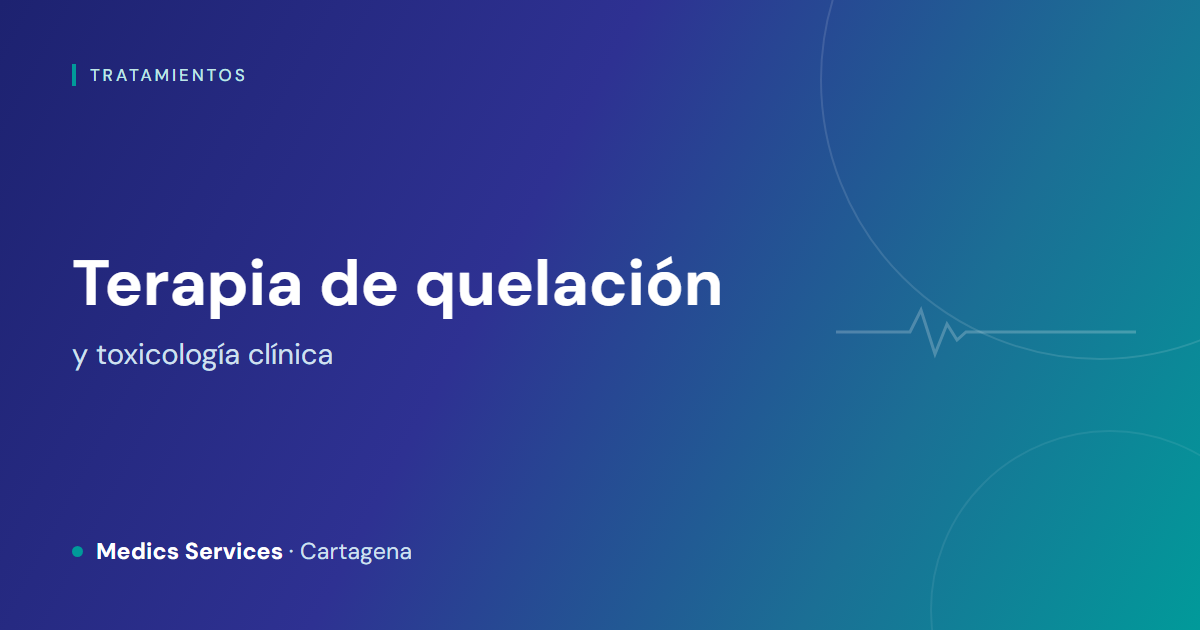 TRATAMIENTOS

Terapia de quelación

y toxicología clínica

Medics Services · Cartagena